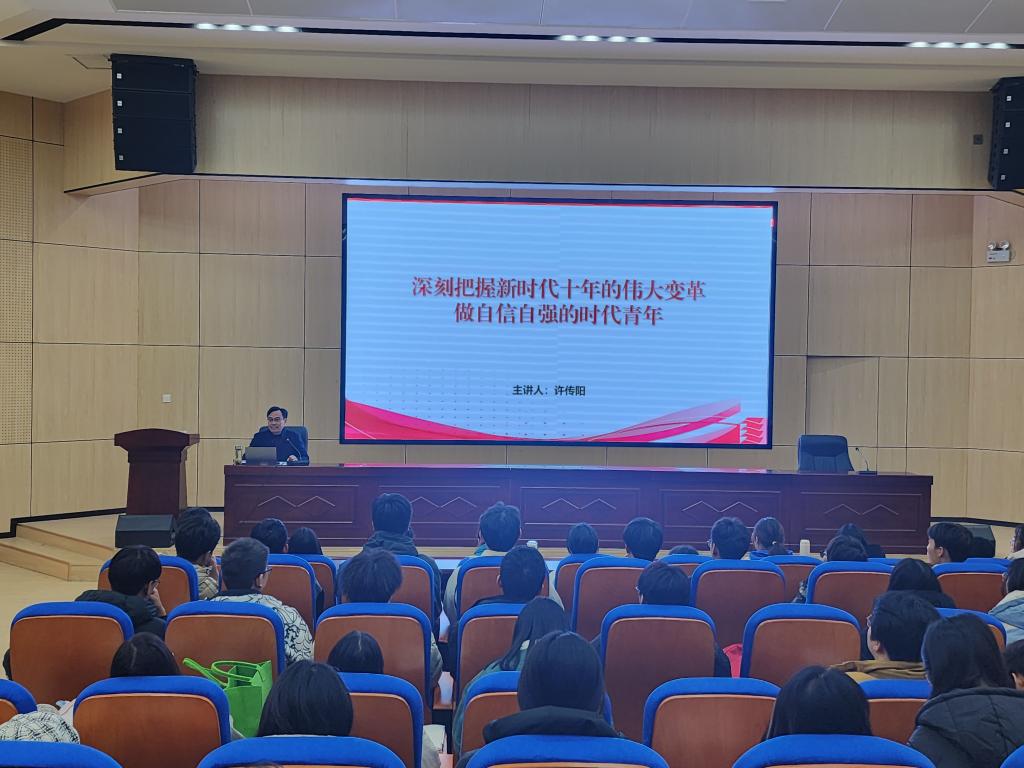 深刻把握新时代十年的伟大变革
做自信自强的时代青年

主讲人：许传阳